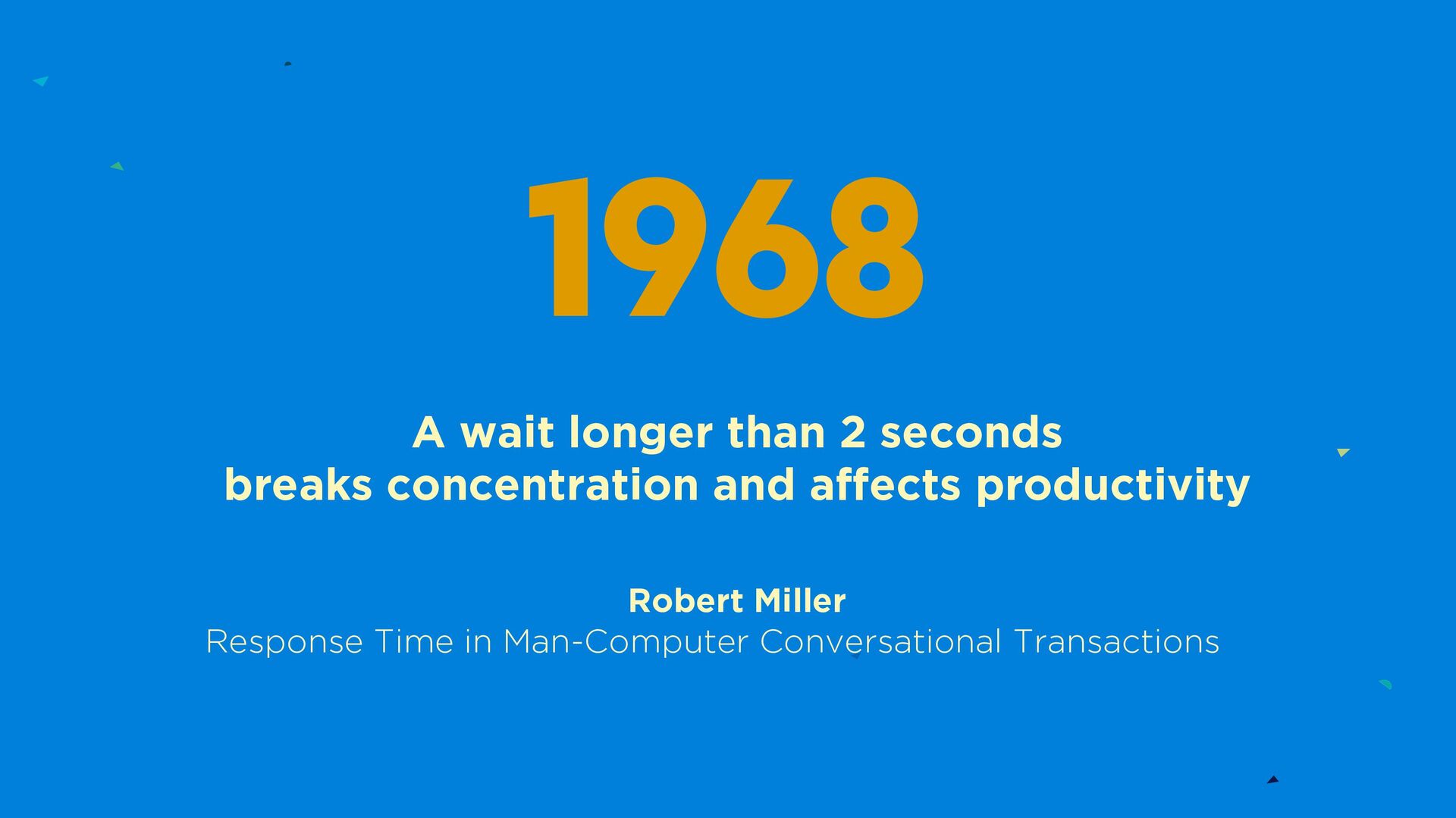 1968

A wait longer than 2 seconds breaks concentration and affects productivity

Robert Miller
Response Time in Man-Computer Conversational Transactions